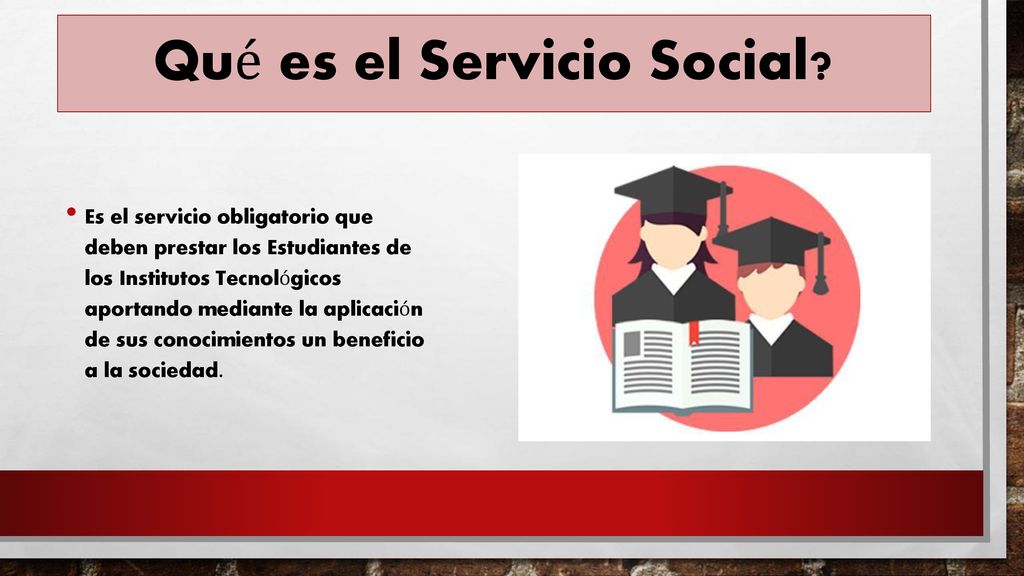 Qué es el Servicio Social?

• Es el servicio obligatorio que deben prestar los Estudiantes de los Institutos Tecnológicos aportando mediante la aplicación de sus conocimientos un beneficio a la sociedad.